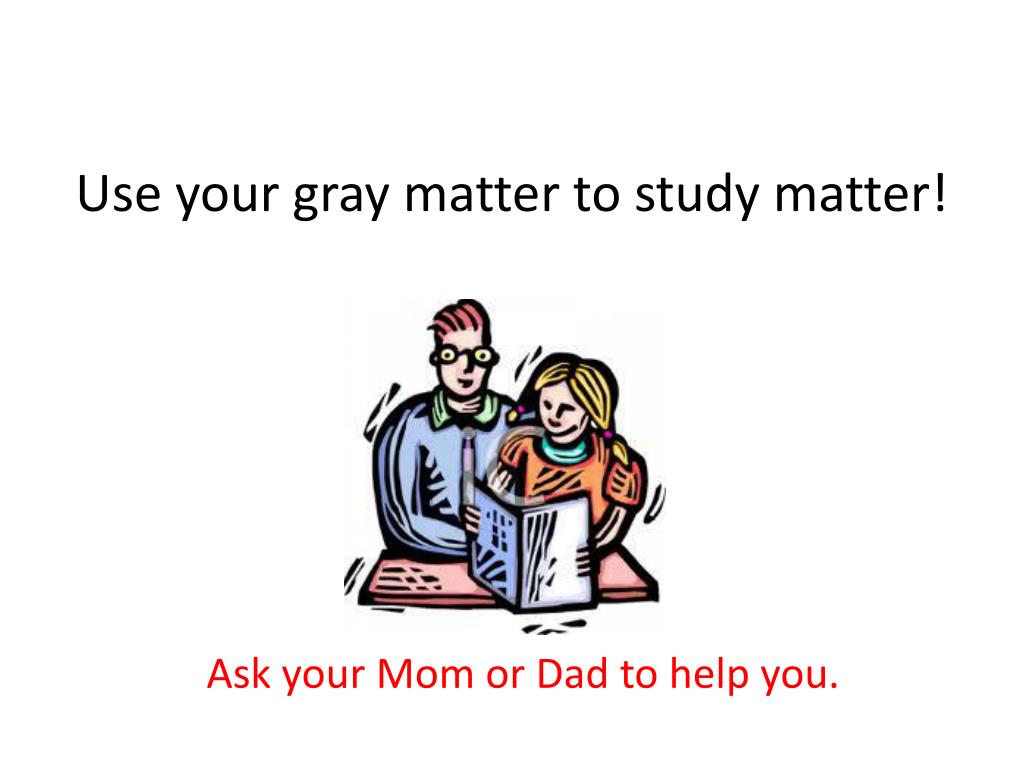 Use your gray matter to study matter!

Ask your Mom or Dad to help you.